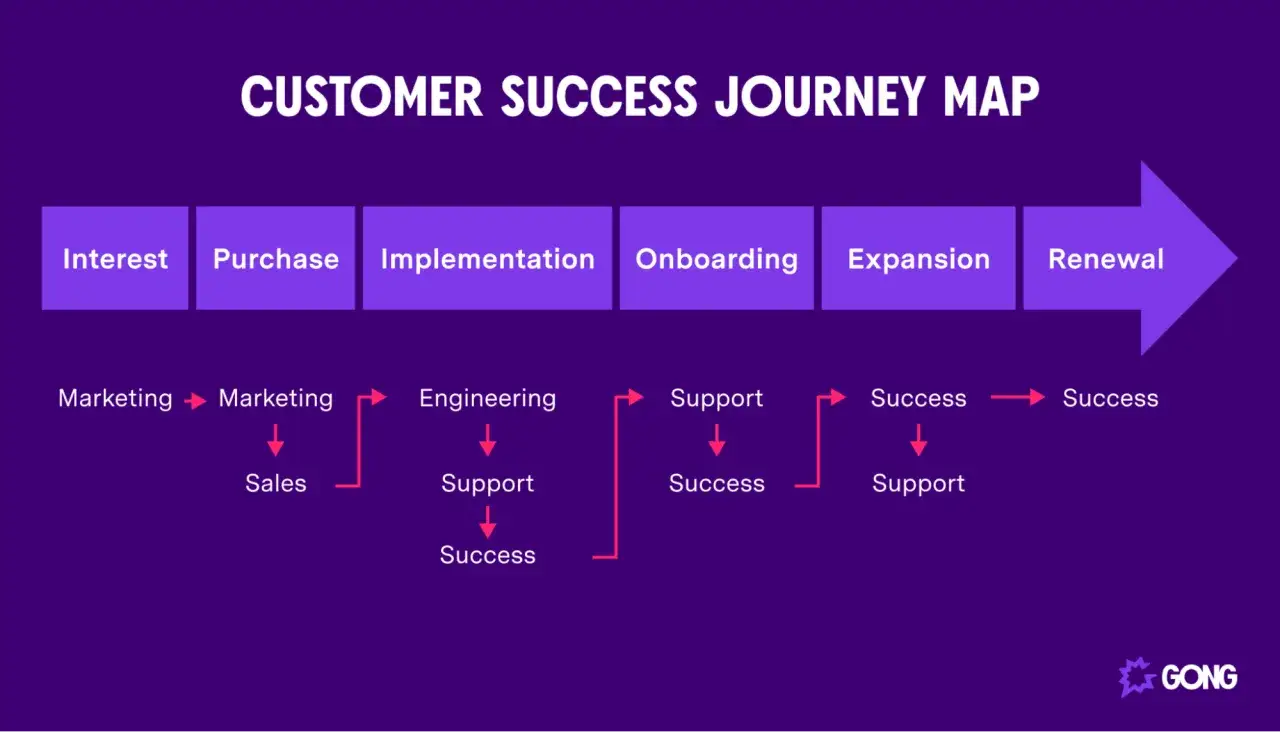 CUSTOMER SUCCESS JOURNEY MAP

Interest
Purchase
Implementation
Onboarding
Expansion
Renewal

Marketing
Marketing
Sales
Engineering
Support
Success
Support
Success
Success
Support
Success

GONG